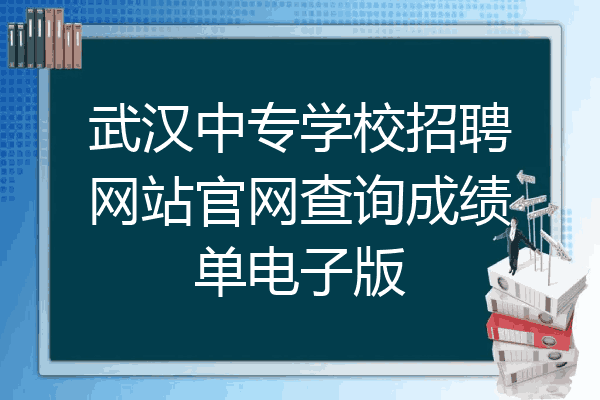 武汉中专学校招聘网站官网查询成绩单电子版